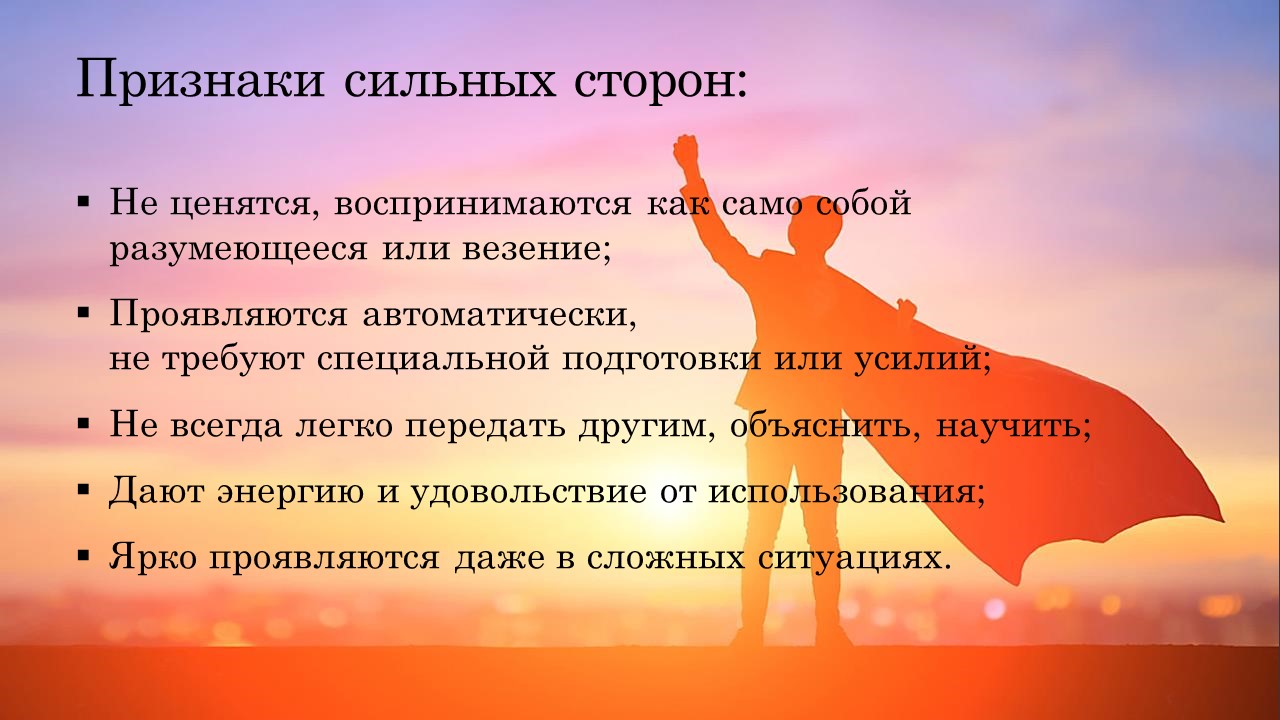 Признаки сильных сторон:

▪ Не ценятся, воспринимаются как само собой разумеющееся или везение;

▪ Проявляются автоматически, не требуют специальной подготовки или усилий;

▪ Не всегда легко передать другим, объяснить, научить;

▪ Дают энергию и удовольствие от использования;

▪ Ярко проявляются даже в сложных ситуациях.